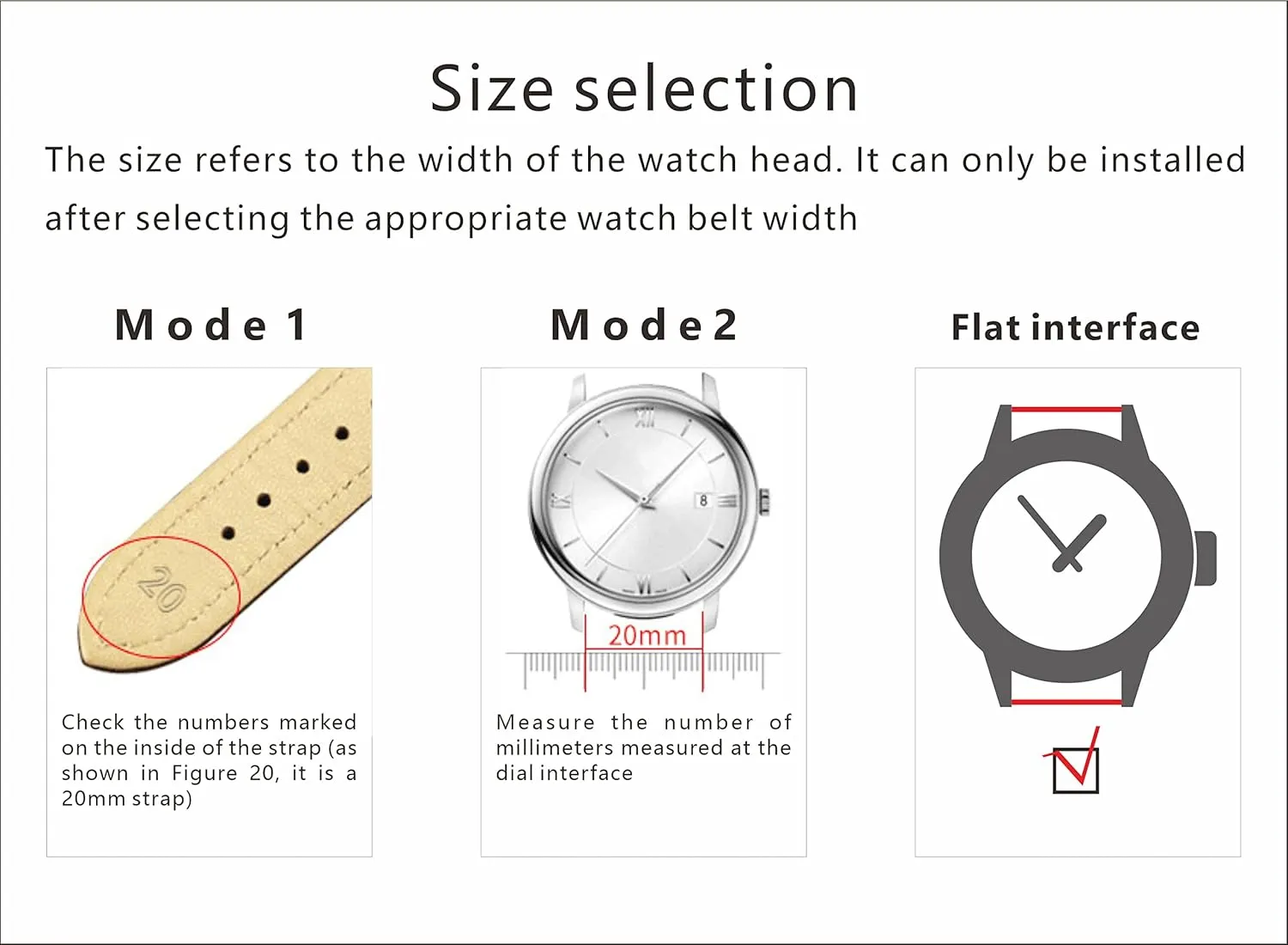 Size selection

The size refers to the width of the watch head. It can only be installed after selecting the appropriate watch belt width

Mode 1

20

Check the numbers marked on the inside of the strap (as shown in Figure 20, it is a 20mm strap)

Mode2

XII

8

20mm

Measure the number of millimeters measured at the dial interface

Flat interface